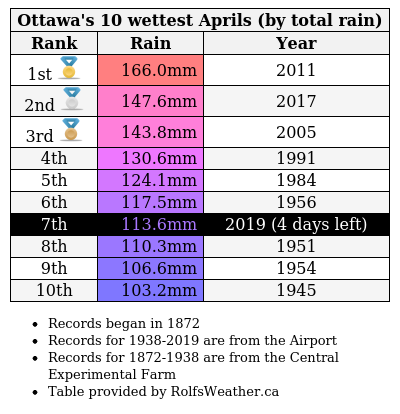 Ottawa's 10 wettest Aprils (by total rain)

| Rank | Rain | Year |
|---|---|---|
| 1st | 166.0mm | 2011 |
| 2nd | 147.6mm | 2017 |
| 3rd | 143.8mm | 2005 |
| 4th | 130.6mm | 1991 |
| 5th | 124.1mm | 1984 |
| 6th | 117.5mm | 1956 |
| 7th | 113.6mm | 2019 (4 days left) |
| 8th | 110.3mm | 1951 |
| 9th | 106.6mm | 1954 |
| 10th | 103.2mm | 1945 |

- Records began in 1872
- Records for 1938-2019 are from the Airport
- Records for 1872-1938 are from the Central Experimental Farm
- Table provided by RolfsWeather.ca